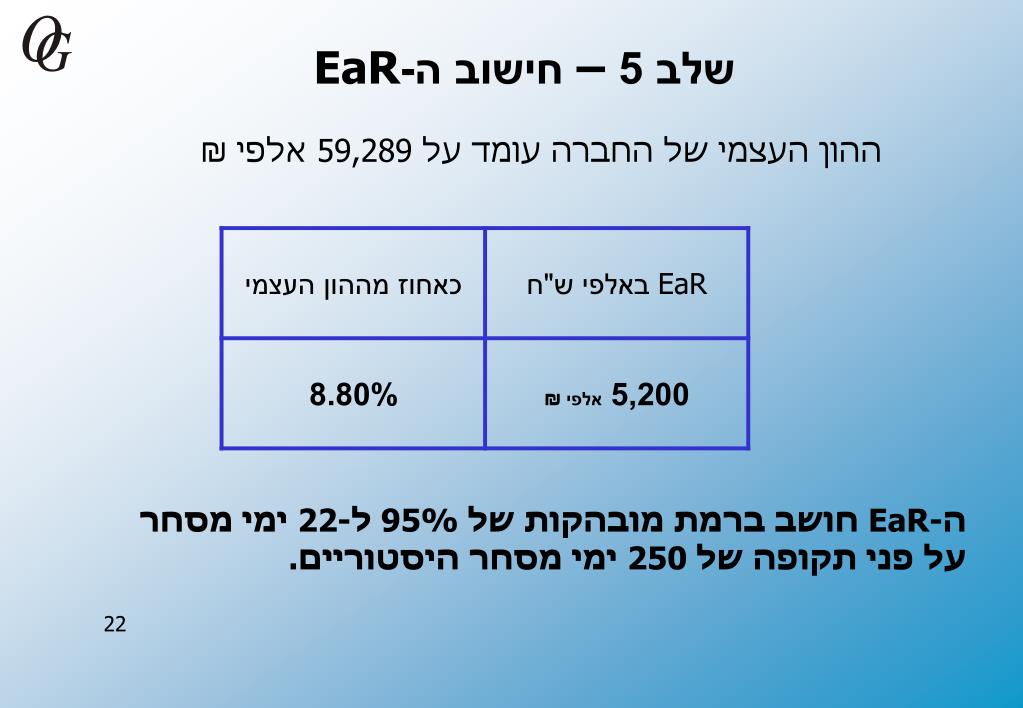 OG

שלב 5 – חישוב ה-EaR

ההון העצמי של החברה עומד על 59,289 אלפי ₪

| EaR באלפי ש"ח | כאחוז מההון העצמי |
|---|---|
| 5,200 אלפי ₪ | 8.80% |

ה-EaR חושב ברמת מובהקות של 95% ל-22 ימי מסחר על פני תקופה של 250 ימי מסחר היסטוריים.

22